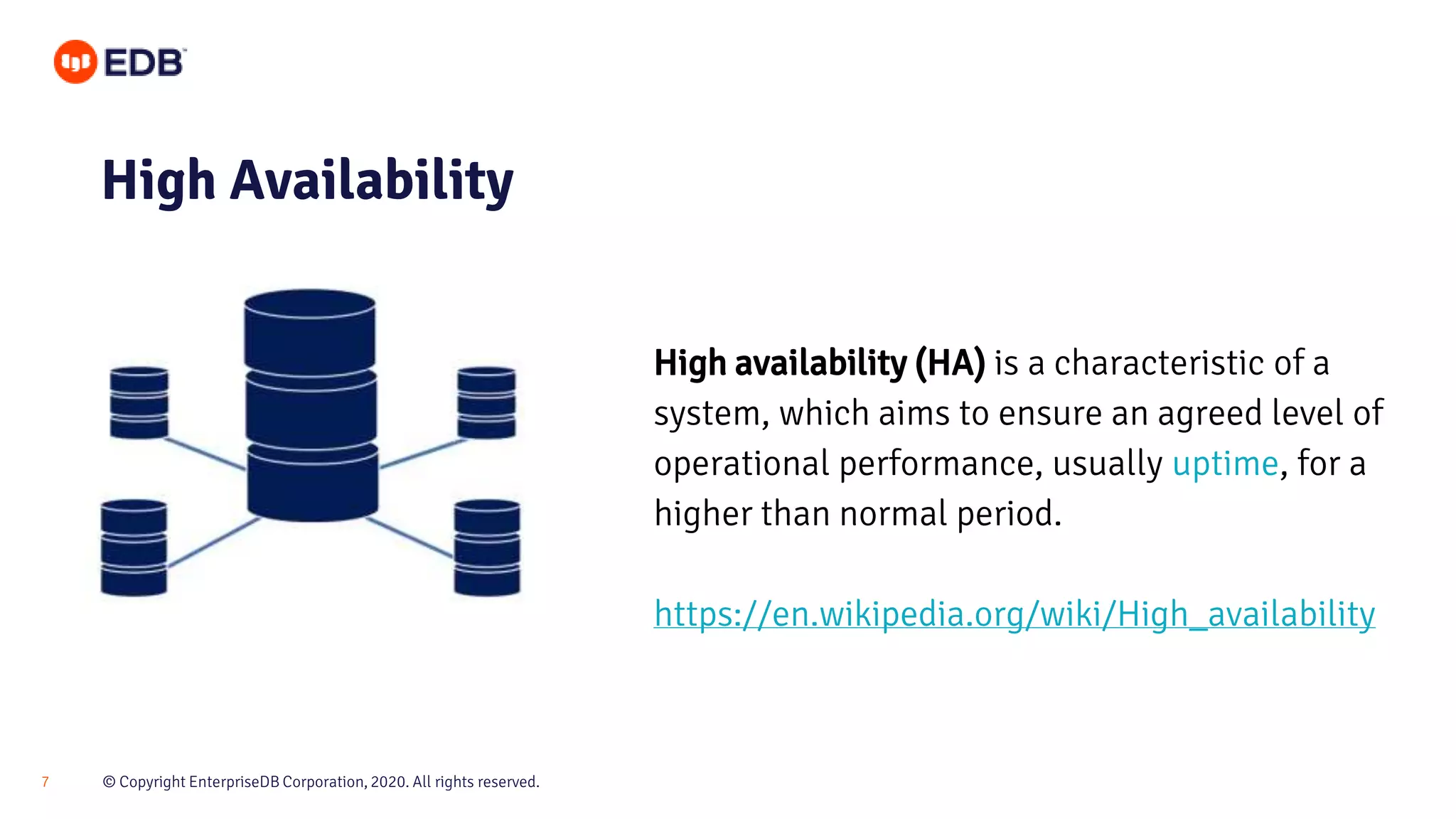 EDB

High Availability

High availability (HA) is a characteristic of a system, which aims to ensure an agreed level of operational performance, usually uptime, for a higher than normal period.

https://en.wikipedia.org/wiki/High_availability

7 © Copyright EnterpriseDB Corporation, 2020. All rights reserved.